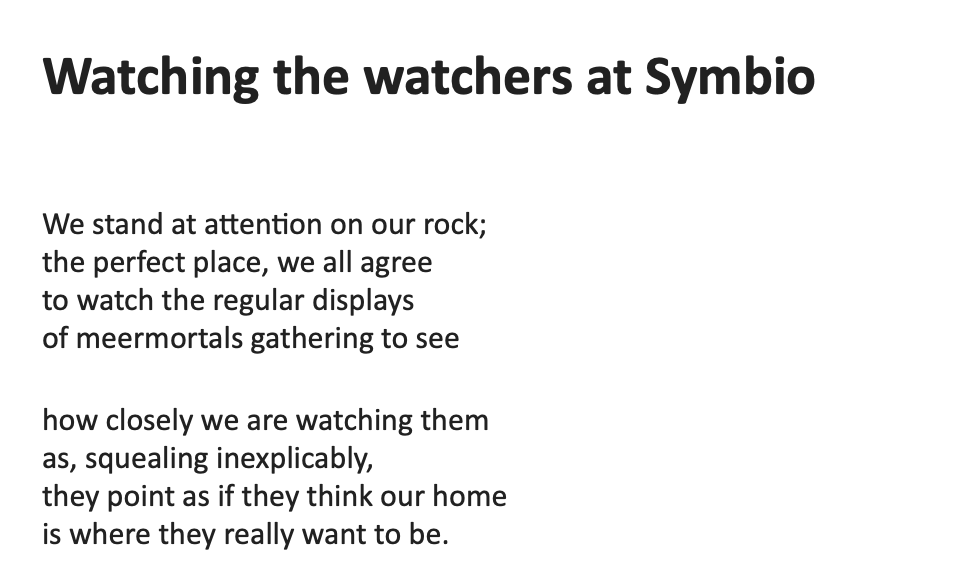 Watching the watchers at Symbio

We stand at attention on our rock;
the perfect place, we all agree
to watch the regular displays
of meermortals gathering to see

how closely we are watching them
as, squealing inexplicably,
they point as if they think our home
is where they really want to be.